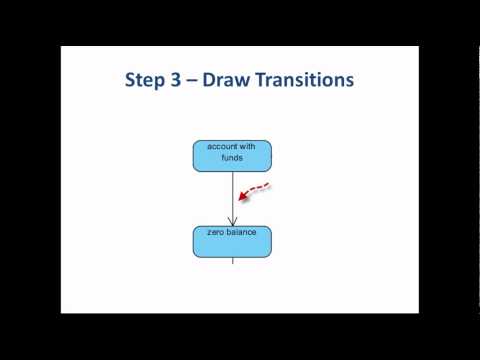 Step 3 – Draw Transitions

account with funds

zero balance